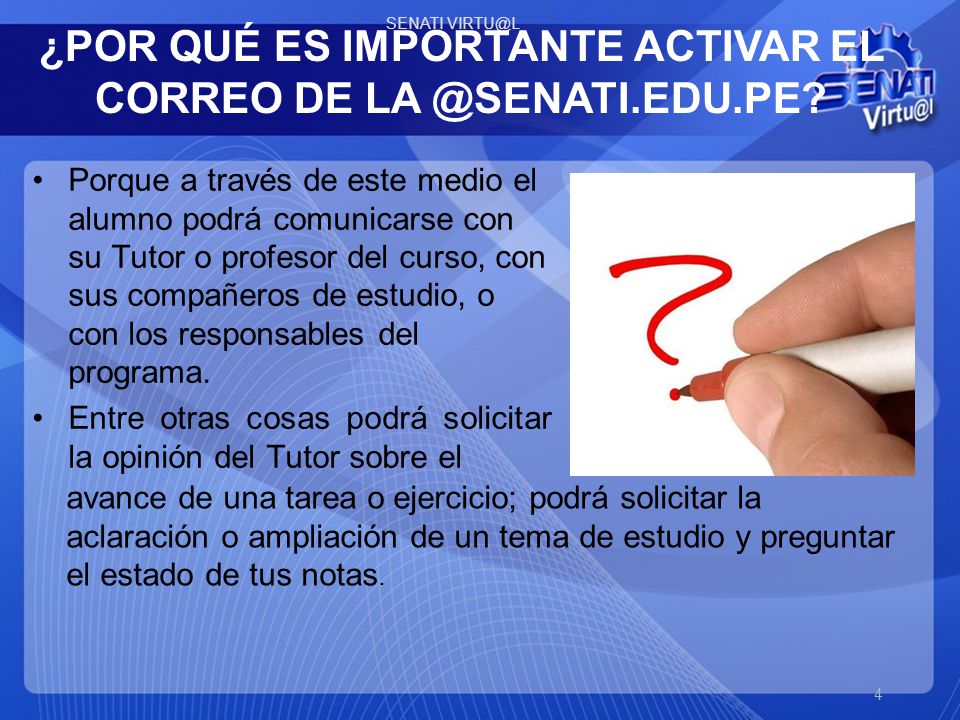 SENATI VIRTU@L

¿POR QUÉ ES IMPORTANTE ACTIVAR EL CORREO DE LA @SENATI.EDU.PE?

SENATI Virtu@l

• Porque a través de este medio el alumno podrá comunicarse con su Tutor o profesor del curso, con sus compañeros de estudio, o con los responsables del programa.

• Entre otras cosas podrá solicitar la opinión del Tutor sobre el avance de una tarea o ejercicio; podrá solicitar la aclaración o ampliación de un tema de estudio y preguntar el estado de tus notas.

4